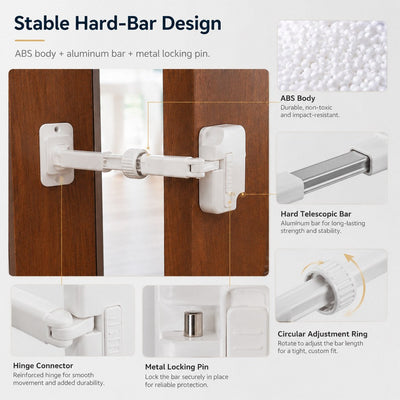 Stable Hard-Bar Design

ABS body + aluminum bar + metal locking pin.

ABS Body
Durable, non-toxic and impact-resistant.

Hard Telescopic Bar
Aluminum bar for long-lasting strength and stability.

Circular Adjustment Ring
Rotate to adjust the bar length for a tight, custom fit.

Hinge Connector
Reinforced hinge for smooth movement and added durability.

Metal Locking Pin
Lock the bar securely in place for reliable protection.